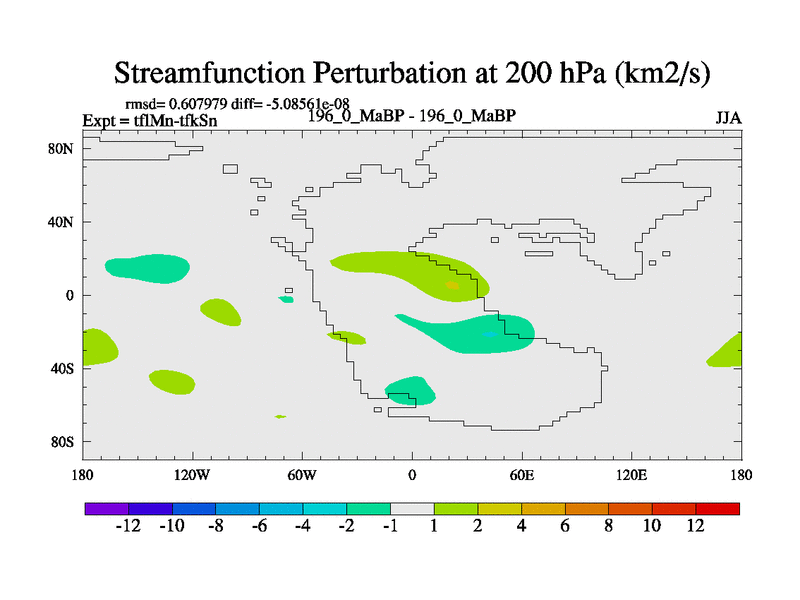 Streamfunction Perturbation at 200 hPa (km2/s)

rmsd= 0.607979 diff= -5.08561e-08
Expt = tflMn-tfkSn
196_0_MaBP - 196_0_MaBP
JJA

80N
40N
0
40S
80S

180
120W
60W
0
60E
120E
180

-12
-10
-8
-6
-4
-2
-1
1
2
4
6
8
10
12